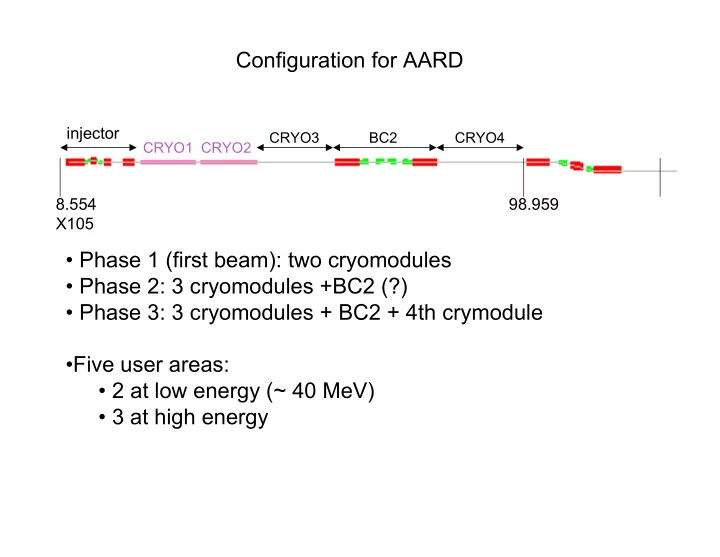 Configuration for AARD

injector
CRYO1 CRYO2
CRYO3
BC2
CRYO4

8.554
X105

98.959

• Phase 1 (first beam): two cryomodules
• Phase 2: 3 cryomodules +BC2 (?)
• Phase 3: 3 cryomodules + BC2 + 4th crymodule

•Five user areas:
• 2 at low energy (~ 40 MeV)
• 3 at high energy